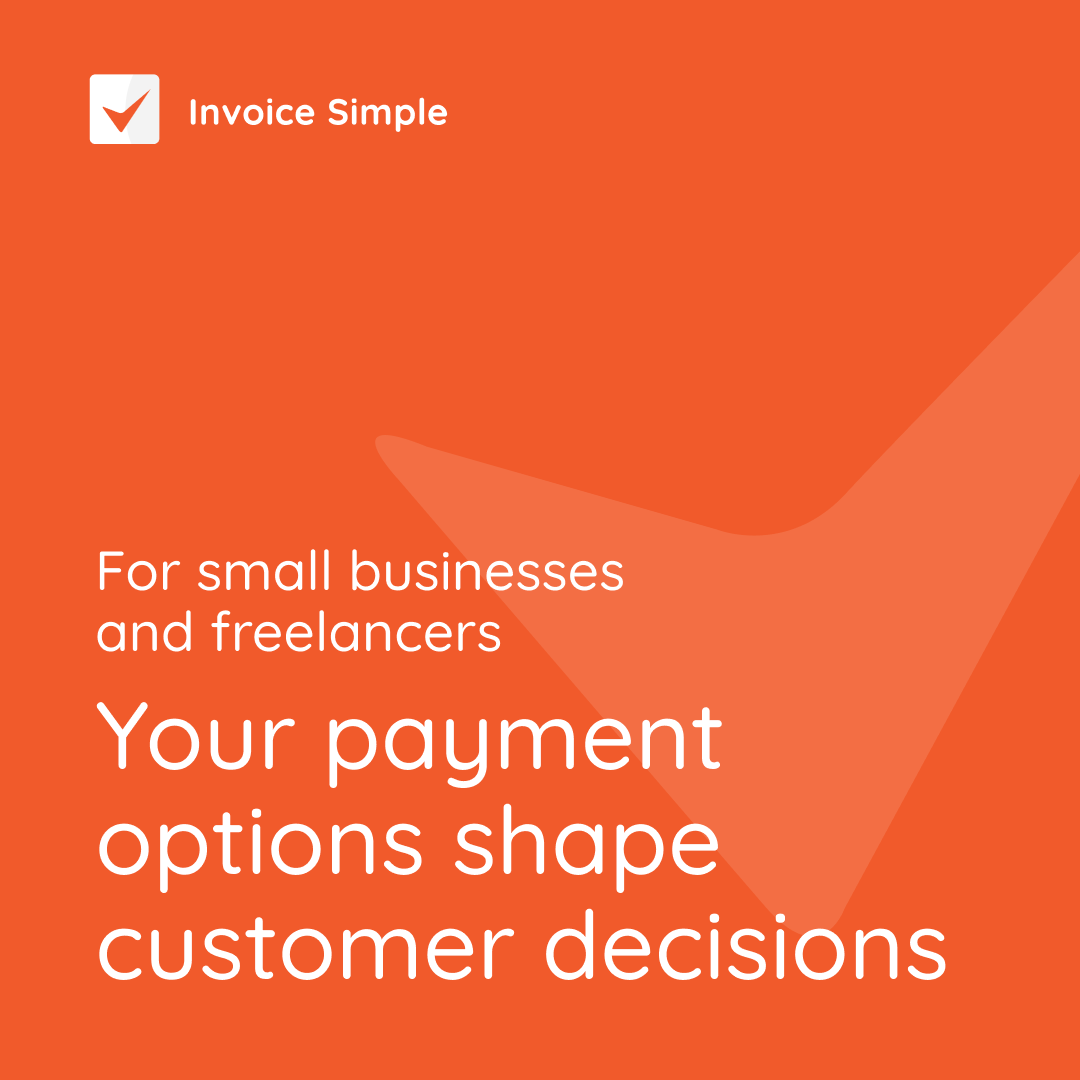 Invoice Simple

For small businesses and freelancers

Your payment options shape customer decisions